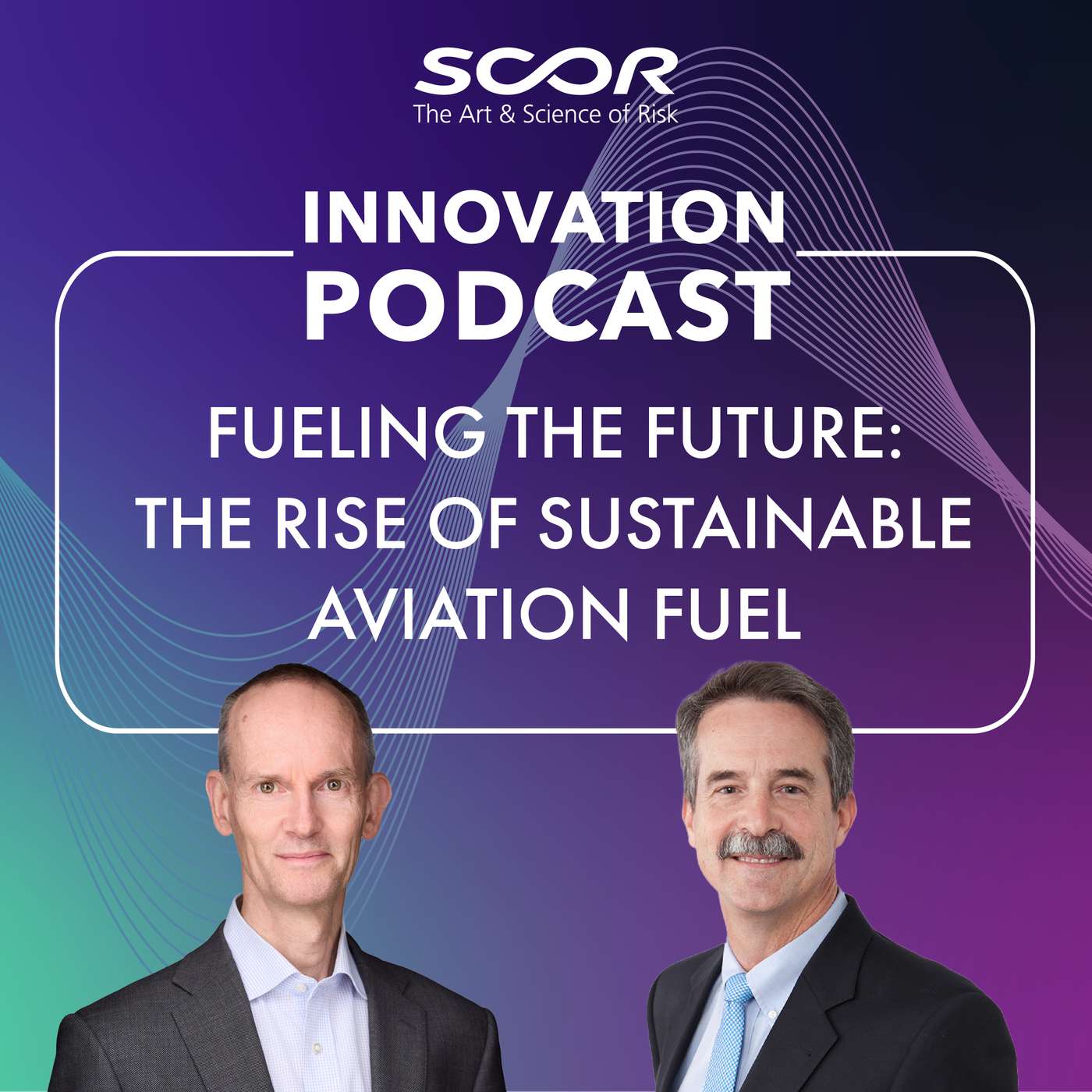 SCOR
The Art & Science of Risk

INNOVATION
PODCAST

FUELING THE FUTURE: THE RISE OF SUSTAINABLE AVIATION FUEL